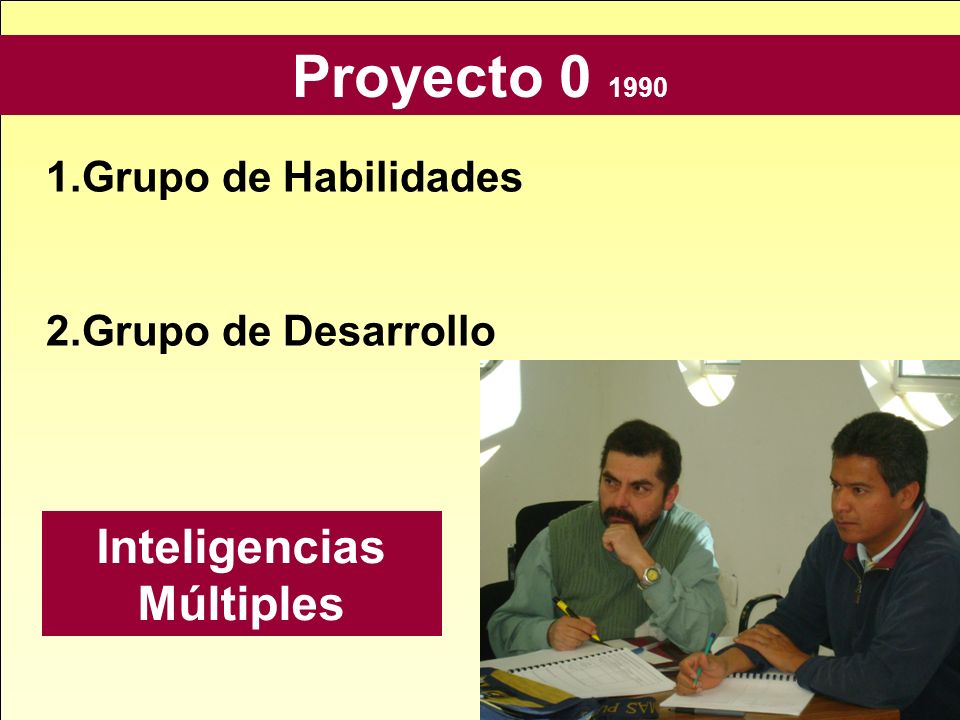 Proyecto 0 1990

1.Grupo de Habilidades

2.Grupo de Desarrollo

Inteligencias Múltiples